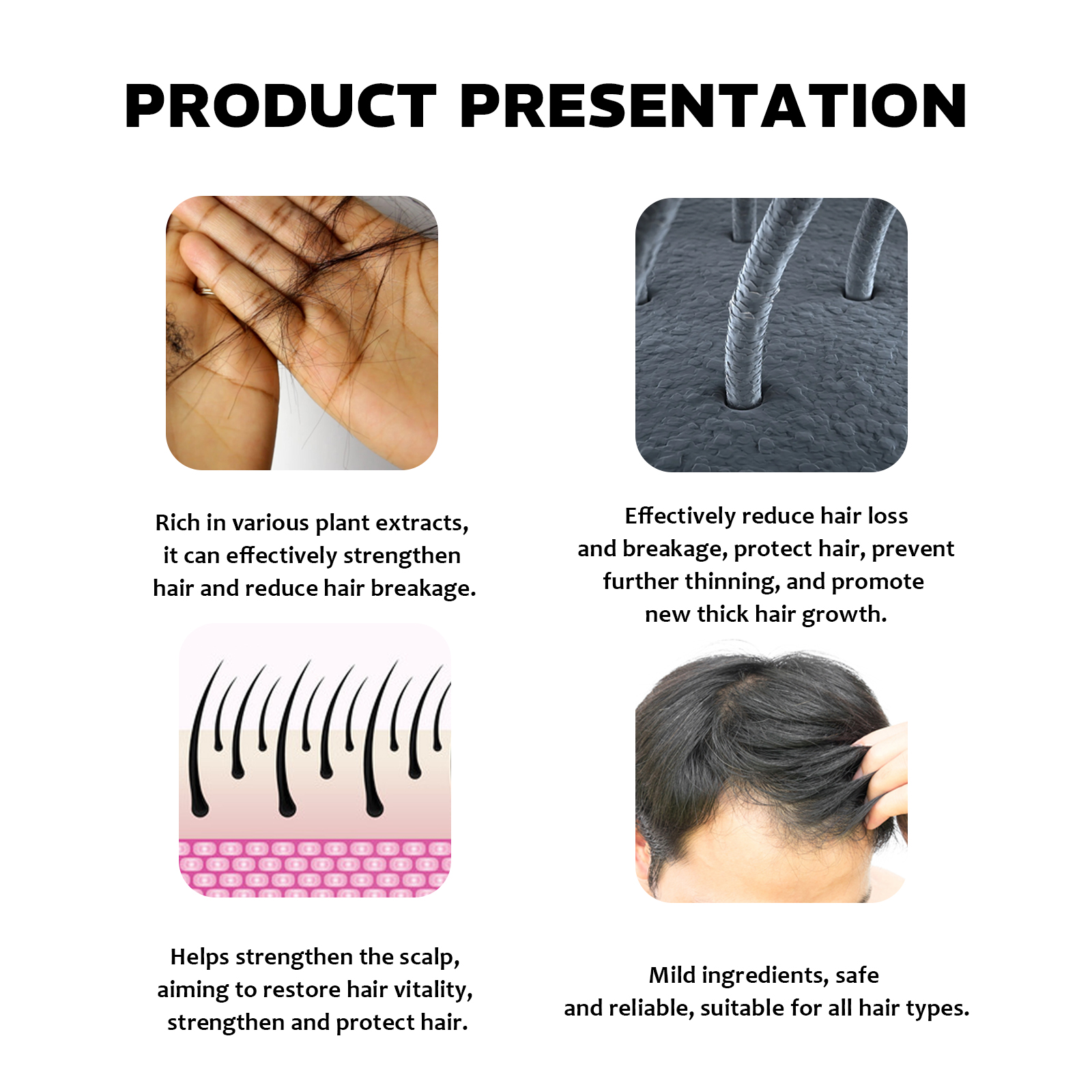 PRODUCT PRESENTATION

Rich in various plant extracts, it can effectively strengthen hair and reduce hair breakage.

Effectively reduce hair loss and breakage, protect hair, prevent further thinning, and promote new thick hair growth.

Helps strengthen the scalp, aiming to restore hair vitality, strengthen and protect hair.

Mild ingredients, safe and reliable, suitable for all hair types.